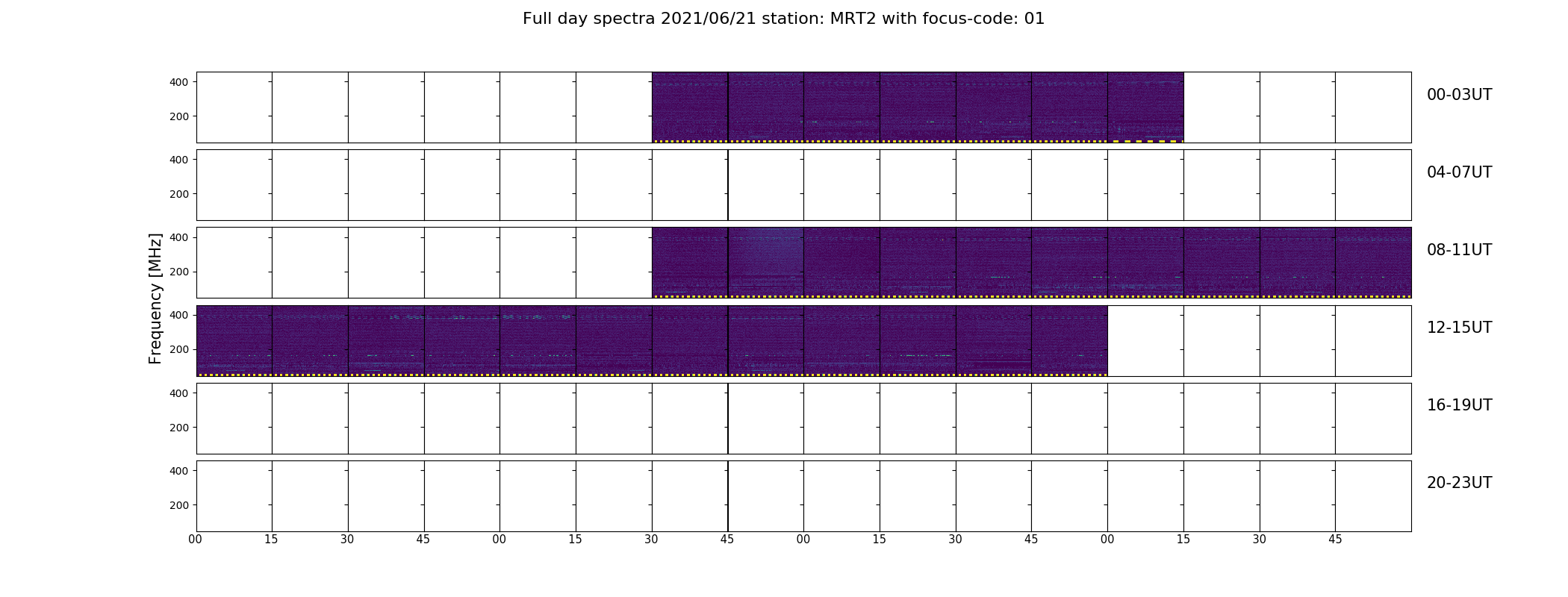 Full day spectra 2021/06/21 station: MRT2 with focus-code: 01

Frequency [MHz]

400
200
00-03UT

400
200
04-07UT

400
200
08-11UT

400
200
12-15UT

400
200
16-19UT

400
200
20-23UT

00 15 30 45 00 15 30 45 00 15 30 45 00 15 30 45